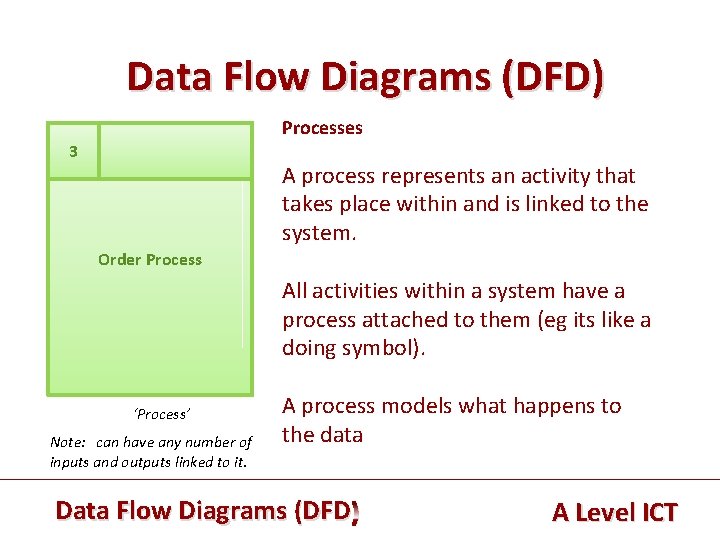 Data Flow Diagrams (DFD)

3

Order Process

'Process'

Note: can have any number of inputs and outputs linked to it.

Processes

A process represents an activity that takes place within and is linked to the system.

All activities within a system have a process attached to them (eg its like a doing symbol).

A process models what happens to the data

Data Flow Diagrams (DFD)

A Level ICT